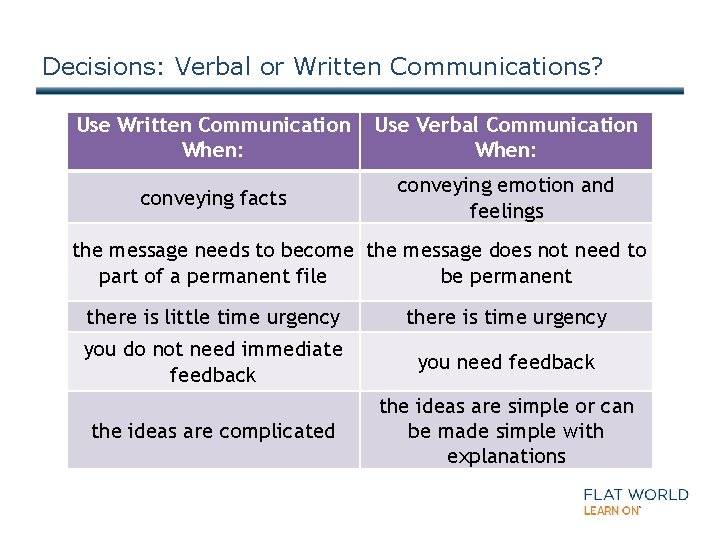 Decisions: Verbal or Written Communications?

| Use Written Communication When: | Use Verbal Communication When: |
|---|---|
| conveying facts | conveying emotion and feelings |
| the message needs to become part of a permanent file | the message does not need to be permanent |
| there is little time urgency | there is time urgency |
| you do not need immediate feedback | you need feedback |
| the ideas are complicated | the ideas are simple or can be made simple with explanations |

FLAT WORLD
LEARN ON